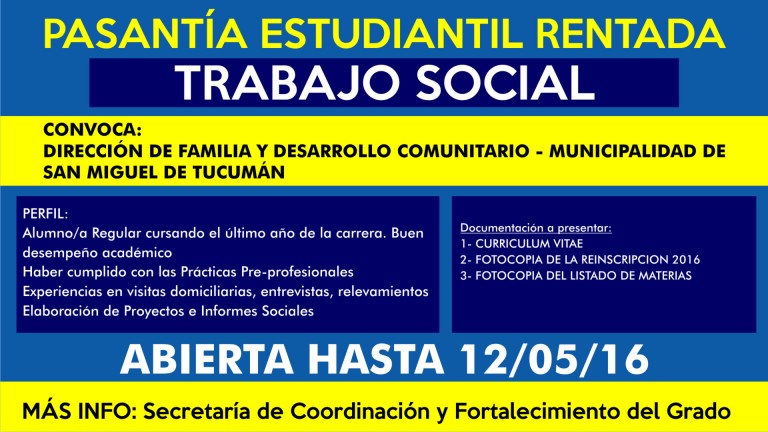 PASANTÍA ESTUDIANTIL RENTADA

TRABAJO SOCIAL

CONVOCA:
DIRECCIÓN DE FAMILIA Y DESARROLLO COMUNITARIO - MUNICIPALIDAD DE SAN MIGUEL DE TUCUMÁN

PERFIL:
Alumno/a Regular cursando el último año de la carrera. Buen desempeño académico
Haber cumplido con las Prácticas Pre-profesionales
Experiencias en visitas domiciliarias, entrevistas, relevamientos
Elaboración de Proyectos e Informes Sociales

Documentación a presentar:
1- CURRICULUM VITAE
2- FOTOCOPIA DE LA REINSCRIPCION 2016
3- FOTOCOPIA DEL LISTADO DE MATERIAS

ABIERTA HASTA 12/05/16

MÁS INFO: Secretaría de Coordinación y Fortalecimiento del Grado